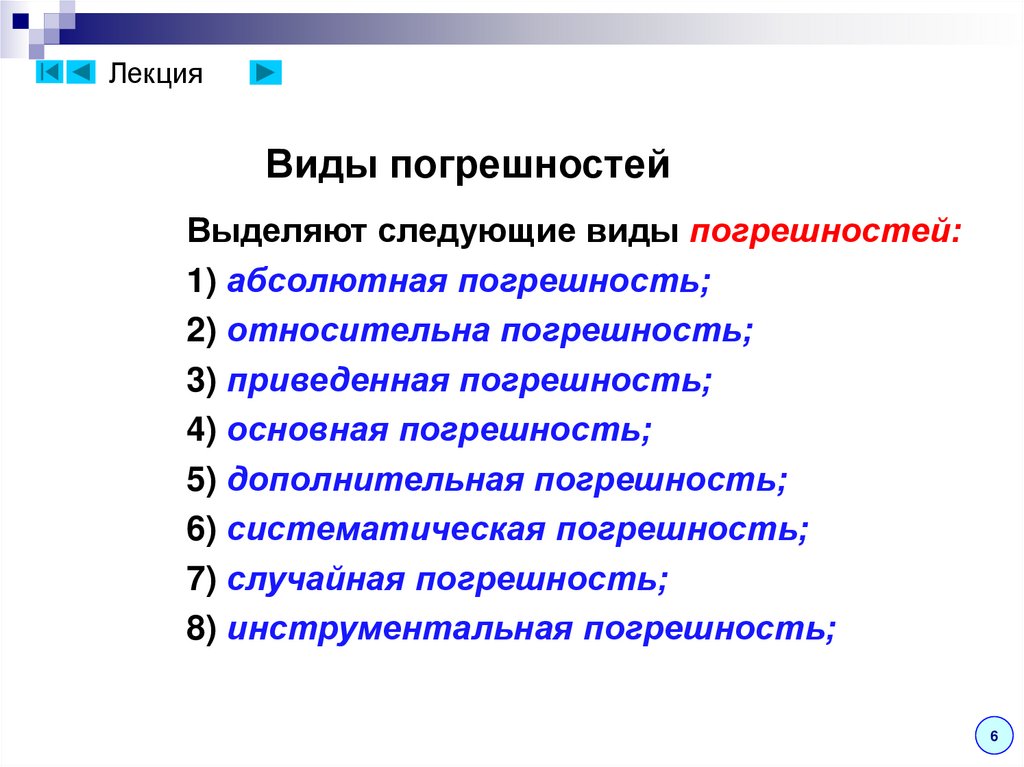 Лекция

Виды погрешностей

Выделяют следующие виды погрешностей:
1) абсолютная погрешность;
2) относительна погрешность;
3) приведенная погрешность;
4) основная погрешность;
5) дополнительная погрешность;
6) систематическая погрешность;
7) случайная погрешность;
8) инструментальная погрешность;

6